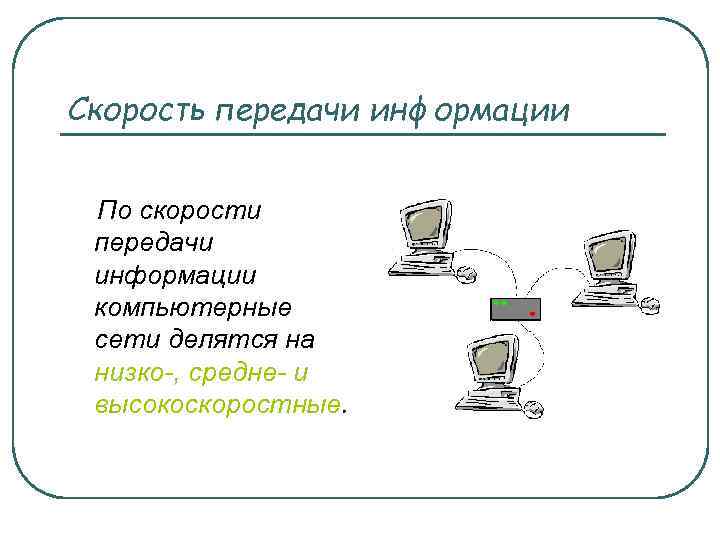 Скорость передачи инф ормации

По скорости передачи информации компьютерные сети делятся на низко-, средне- и высокоскоростные.